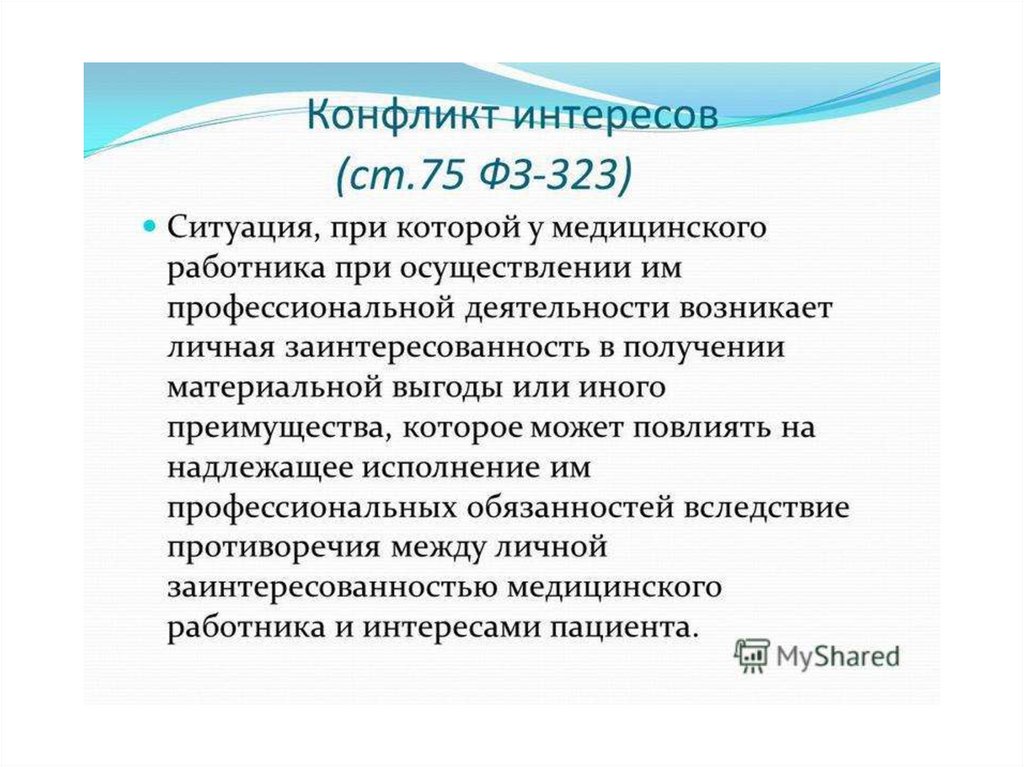 Конфликт интересов
(ст.75 ФЗ-323)

Ситуация, при которой у медицинского работника при осуществлении им профессиональной деятельности возникает личная заинтересованность в получении материальной выгоды или иного преимущества, которое может повлиять на надлежащее исполнение им профессиональных обязанностей вследствие противоречия между личной заинтересованностью медицинского работника и интересами пациента.

MyShared